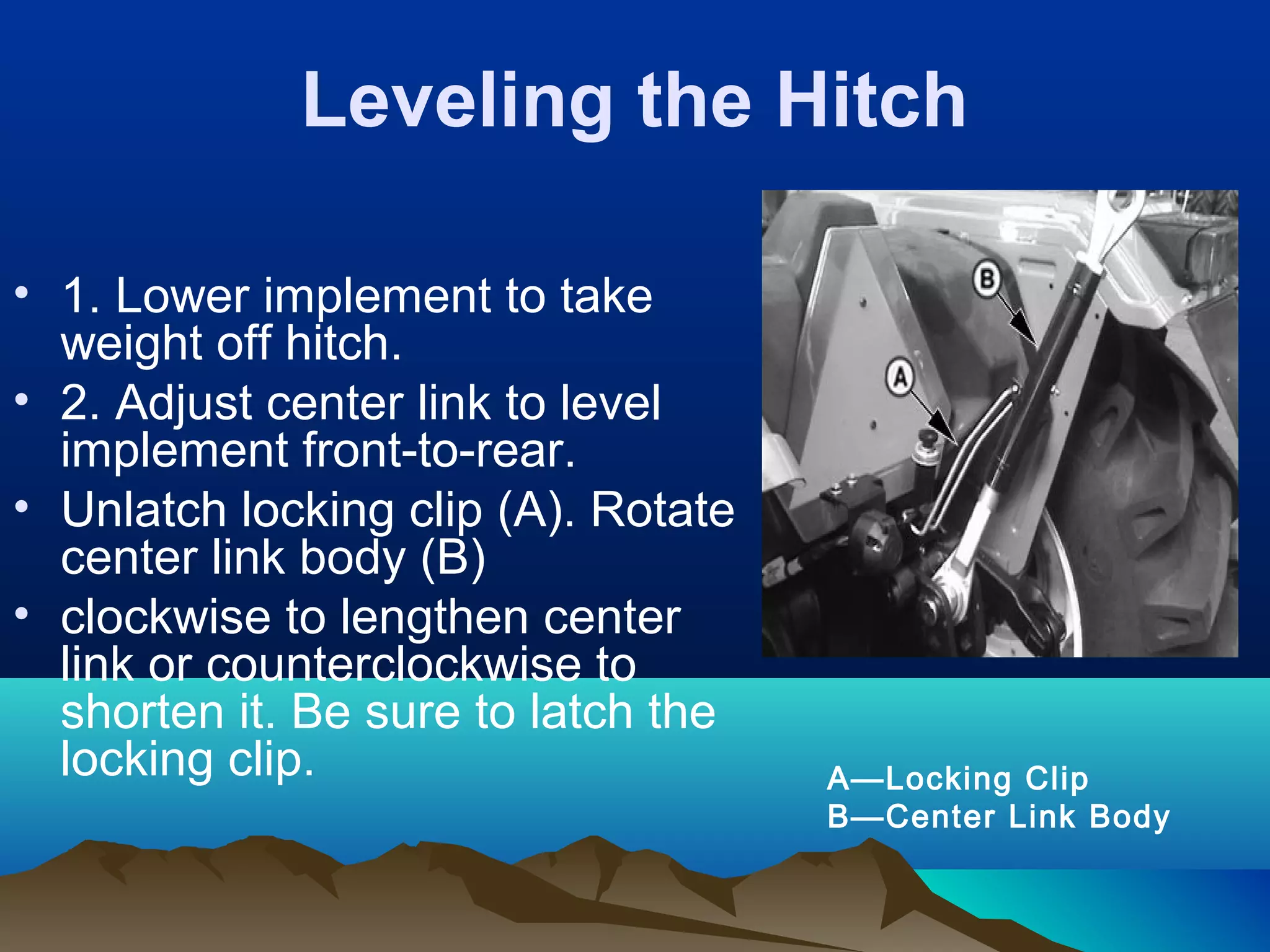 Leveling the Hitch

• 1. Lower implement to take weight off hitch.
• 2. Adjust center link to level implement front-to-rear.
• Unlatch locking clip (A). Rotate center link body (B)
• clockwise to lengthen center link or counterclockwise to shorten it. Be sure to latch the locking clip.

B

A

A—Locking Clip
B—Center Link Body